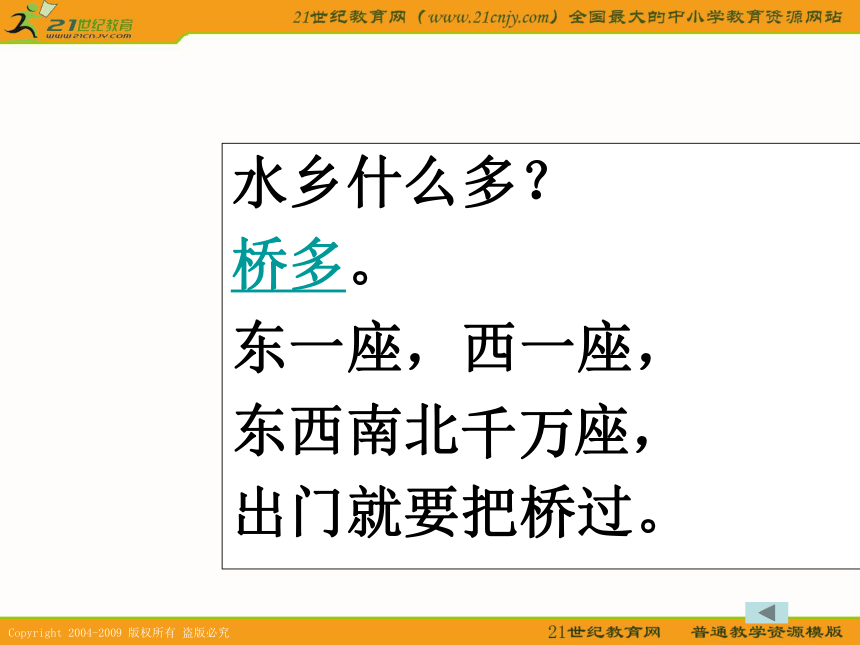 21世纪教育
www.21cnjy.com

21世纪教育网（www.21cnjy.com）全国最大的中小学教育资源网站

水乡什么多？
桥多。
东一座，西一座，
东西南北千万座，
出门就要把桥过。

Copyright 2004-2009 版权所有 盗版必究

21世纪教育网　普通教学资源模版